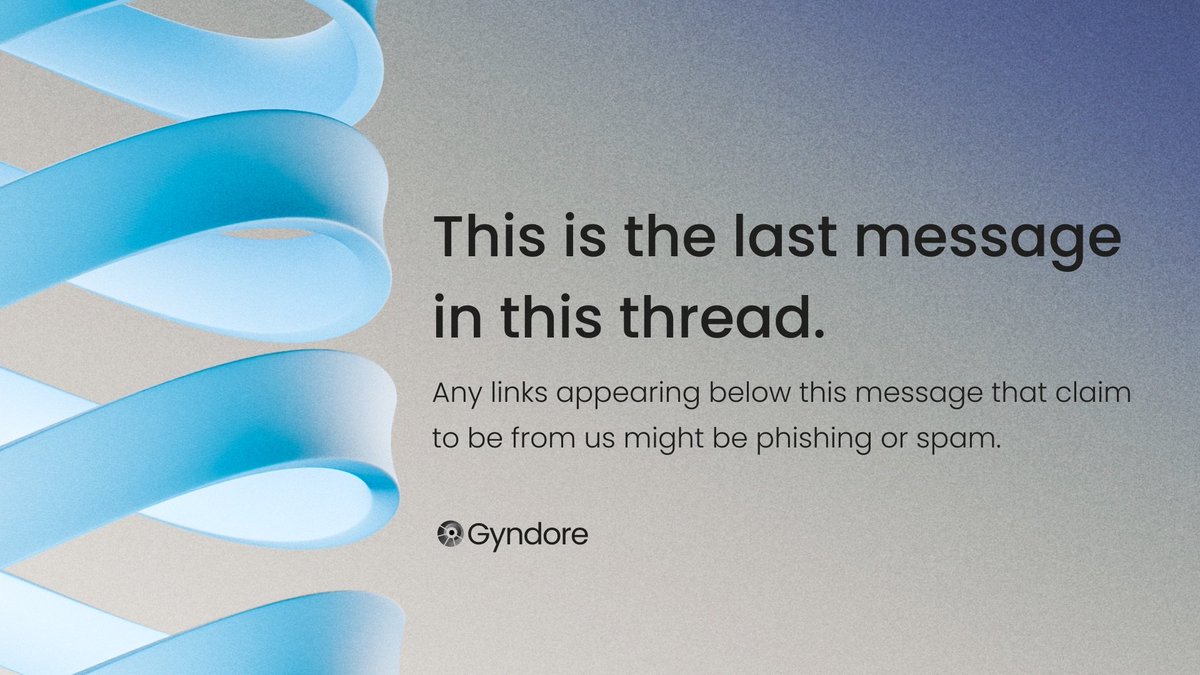 This is the last message in this thread.

Any links appearing below this message that claim to be from us might be phishing or spam.

Gyndore